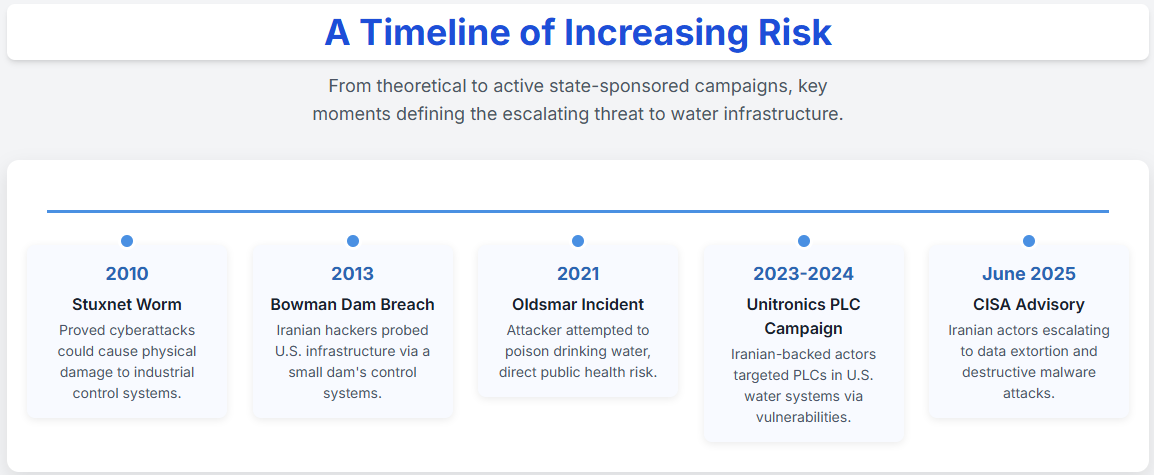 A Timeline of Increasing Risk

From theoretical to active state-sponsored campaigns, key moments defining the escalating threat to water infrastructure.

2010
Stuxnet Worm
Proved cyberattacks could cause physical damage to industrial control systems.

2013
Bowman Dam Breach
Iranian hackers probed U.S. infrastructure via a small dam's control systems.

2021
Oldsmar Incident
Attacker attempted to poison drinking water, direct public health risk.

2023-2024
Unitronics PLC Campaign
Iranian-backed actors targeted PLCs in U.S. water systems via vulnerabilities.

June 2025
CISA Advisory
Iranian actors escalating to data extortion and destructive malware attacks.